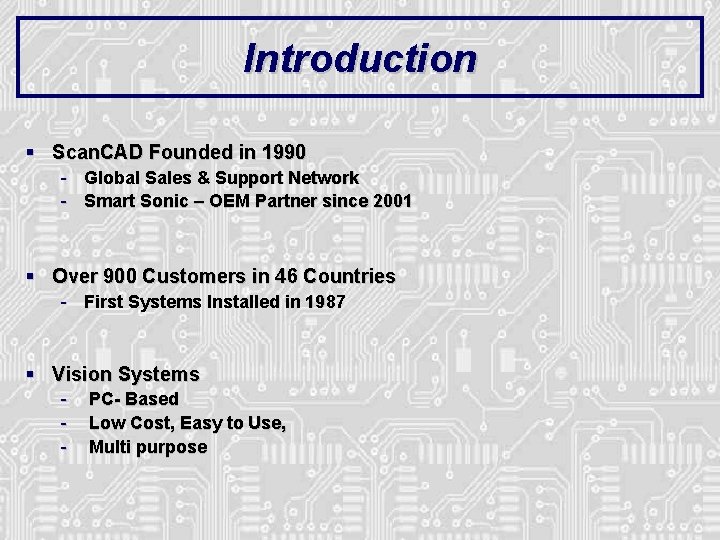 Introduction

▪ ScanCAD Founded in 1990
- Global Sales & Support Network
- Smart Sonic – OEM Partner since 2001

▪ Over 900 Customers in 46 Countries
- First Systems Installed in 1987

▪ Vision Systems
- PC- Based
- Low Cost, Easy to Use,
- Multi purpose